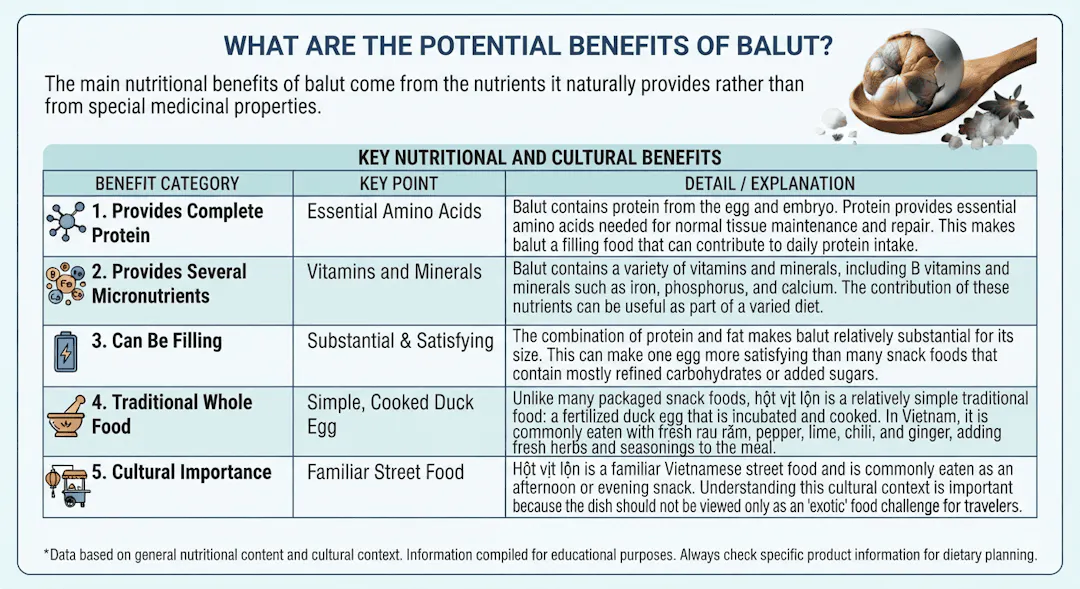 WHAT ARE THE POTENTIAL BENEFITS OF BALUT?

The main nutritional benefits of balut come from the nutrients it naturally provides rather than from special medicinal properties.

KEY NUTRITIONAL AND CULTURAL BENEFITS

| BENEFIT CATEGORY | KEY POINT | DETAIL / EXPLANATION |
|---|---|---|
| 1. Provides Complete Protein | Essential Amino Acids | Balut contains protein from the egg and embryo. Protein provides essential amino acids needed for normal tissue maintenance and repair. This makes balut a filling food that can contribute to daily protein intake. |
| 2. Provides Several Micronutrients | Vitamins and Minerals | Balut contains a variety of vitamins and minerals, including B vitamins and minerals such as iron, phosphorus, and calcium. The contribution of these nutrients can be useful as part of a varied diet. |
| 3. Can Be Filling | Substantial & Satisfying | The combination of protein and fat makes balut relatively substantial for its size. This can make one egg more satisfying than many snack foods that contain mostly refined carbohydrates or added sugars. |
| 4. Traditional Whole Food | Simple, Cooked Duck Egg | Unlike many packaged snack foods, hột vịt lộn is a relatively simple traditional food: a fertilized duck egg that is incubated and cooked. In Vietnam, it is commonly eaten with fresh rau răm, pepper, lime, chili, and ginger, adding fresh herbs and seasonings to the meal. |
| 5. Cultural Importance | Familiar Street Food | Hột vịt lộn is a familiar Vietnamese street food and is commonly eaten as an afternoon or evening snack. Understanding this cultural context is important because the dish should not be viewed only as an 'exotic' food challenge for travelers. |

*Data based on general nutritional content and cultural context. Information compiled for educational purposes. Always check specific product information for dietary planning.